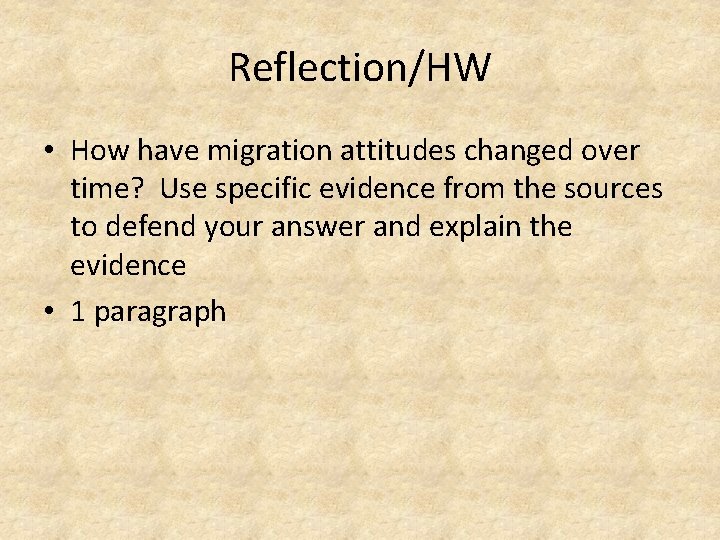 Reflection/HW

• How have migration attitudes changed over time? Use specific evidence from the sources to defend your answer and explain the evidence

• 1 paragraph